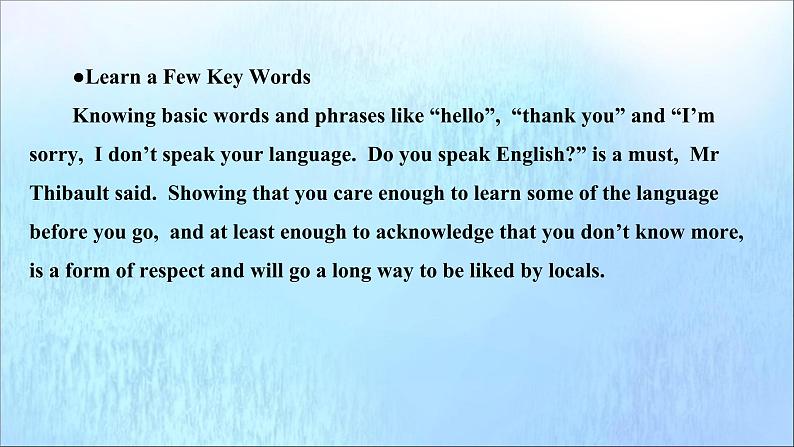 ●Learn a Few Key Words

Knowing basic words and phrases like “hello”, “thank you” and “I’m sorry, I don’t speak your language. Do you speak English?” is a must, Mr Thibault said. Showing that you care enough to learn some of the language before you go, and at least enough to acknowledge that you don’t know more, is a form of respect and will go a long way to be liked by locals.